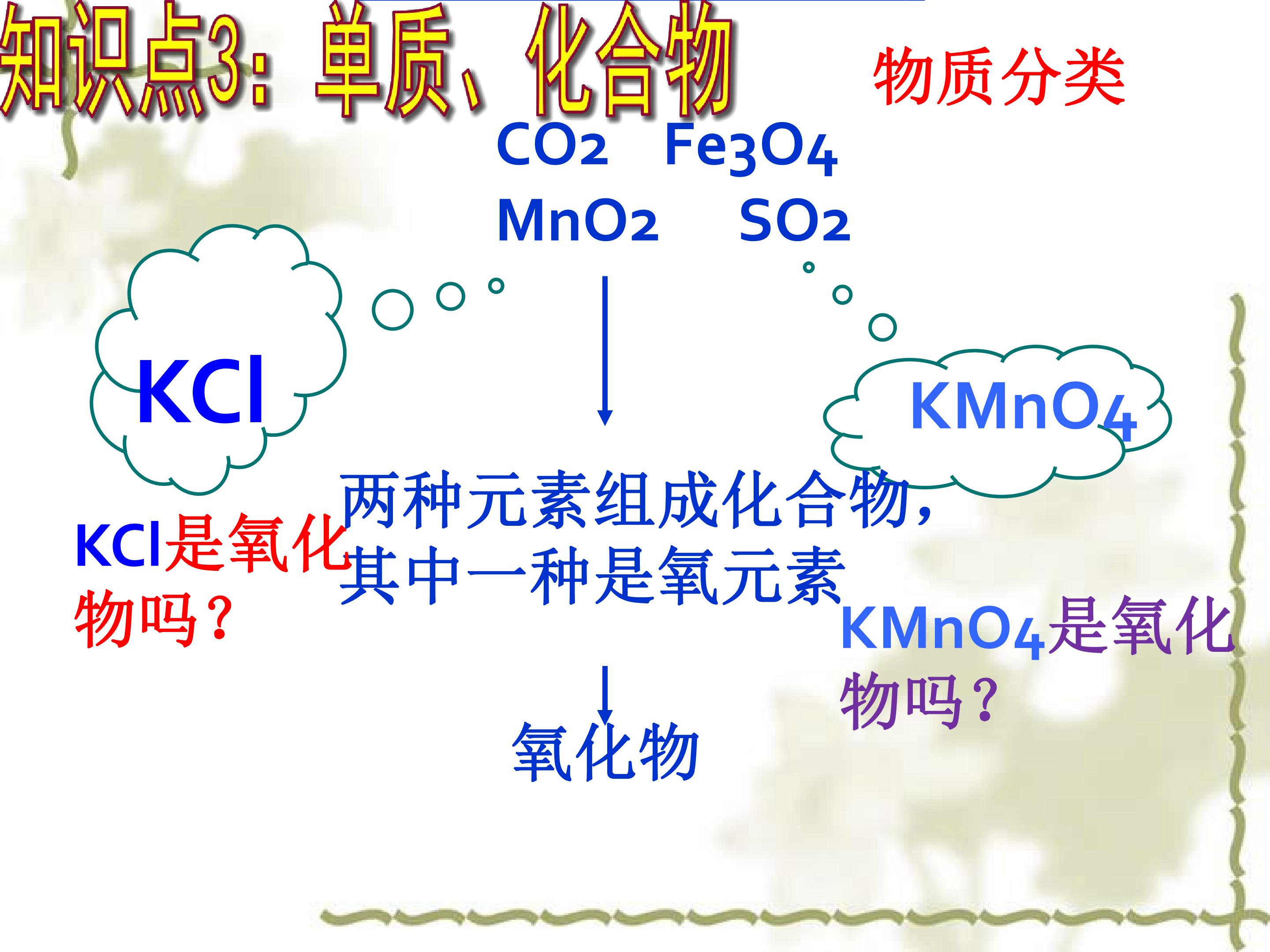 知识点3：单质、化合物

物质分类

$CO_2$ $Fe_3O_4$

$MnO_2$ $SO_2$

KCl

$KMnO_4$

两种元素组成化合物，其中一种是氧元素

KCl是氧化物吗？

$KMnO_4$是氧化物吗？

氧化物